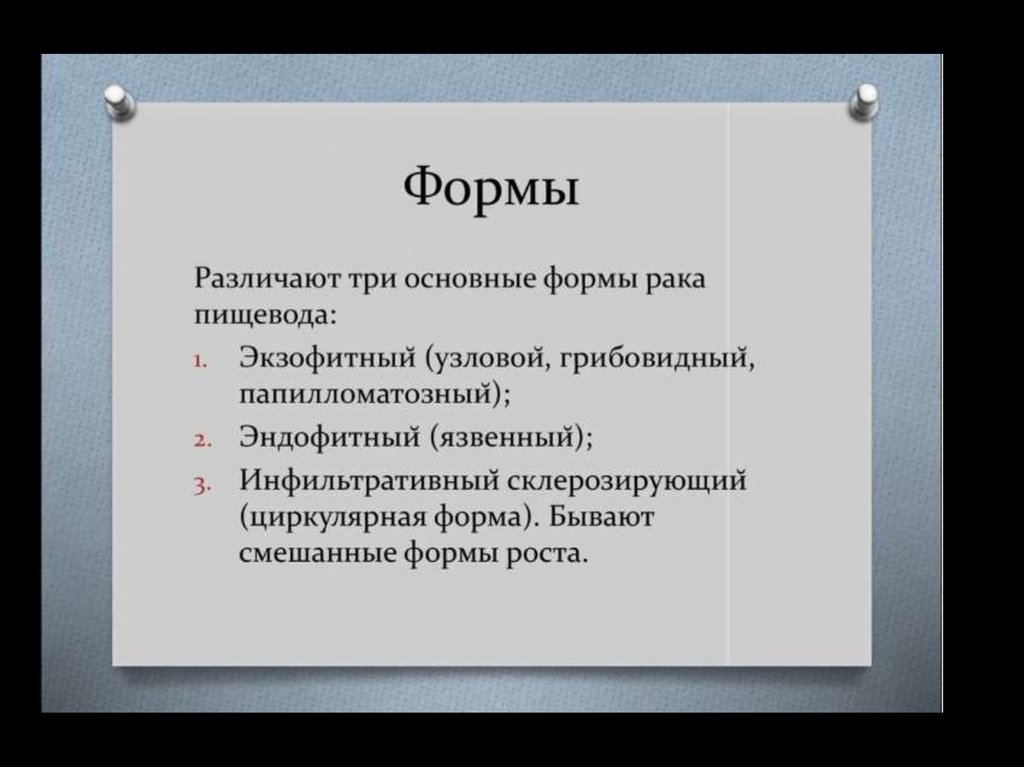 Формы

Различают три основные формы рака пищевода:

1. Экзофитный (узловой, грибовидный, папилломатозный);
2. Эндофитный (язвенный);
3. Инфильтративный склерозирующий (циркулярная форма). Бывают смешанные формы роста.